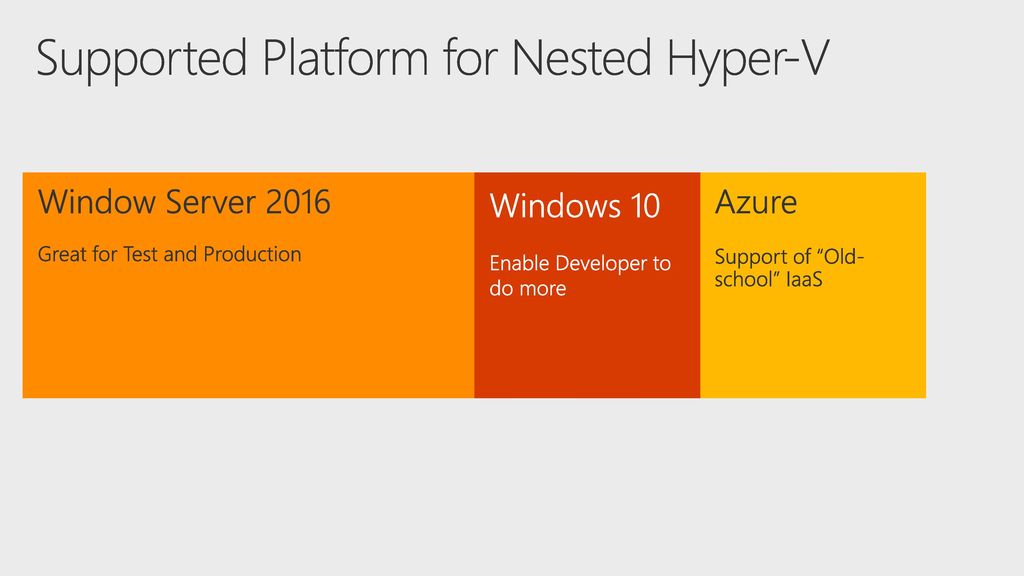 Supported Platform for Nested Hyper-V

Window Server 2016

Great for Test and Production

Windows 10

Enable Developer to do more

Azure

Support of "Old-school" IaaS